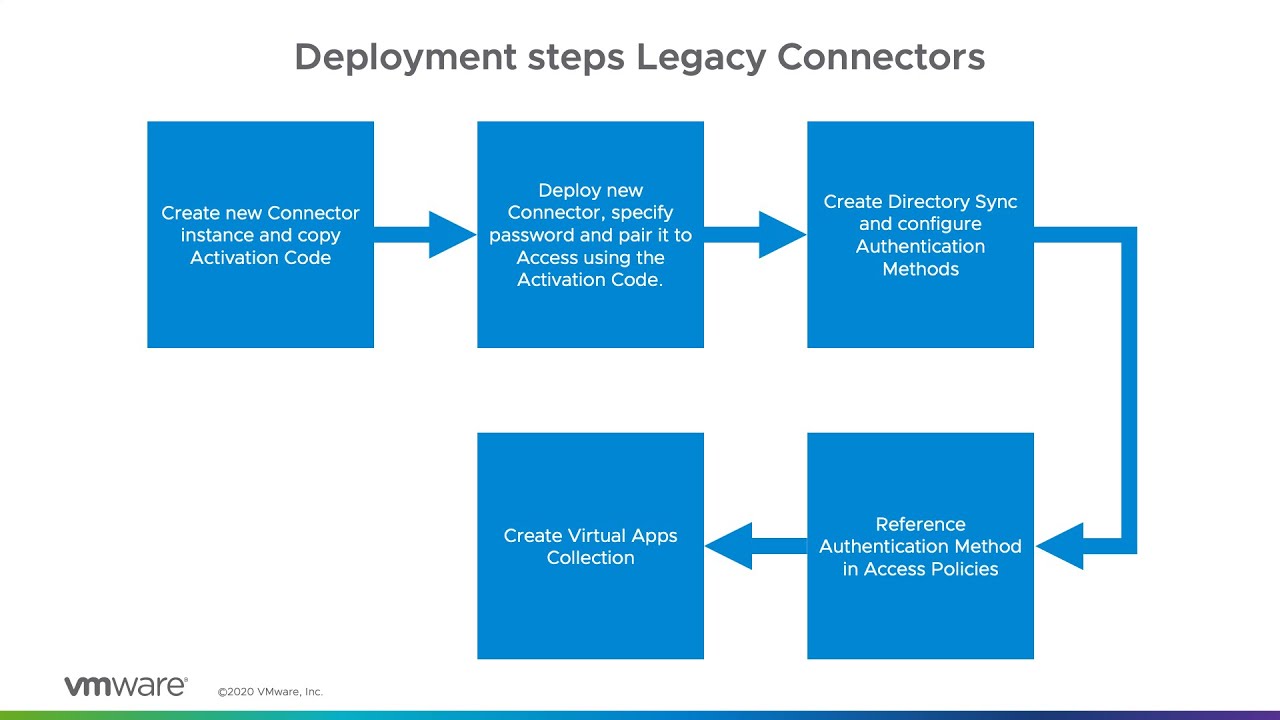 Deployment steps Legacy Connectors

Create new Connector instance and copy Activation Code

Deploy new Connector, specify password and pair it to Access using the Activation Code.

Create Directory Sync and configure Authentication Methods

Reference Authentication Method in Access Policies

Create Virtual Apps Collection

vmware®

©2020 VMware, Inc.